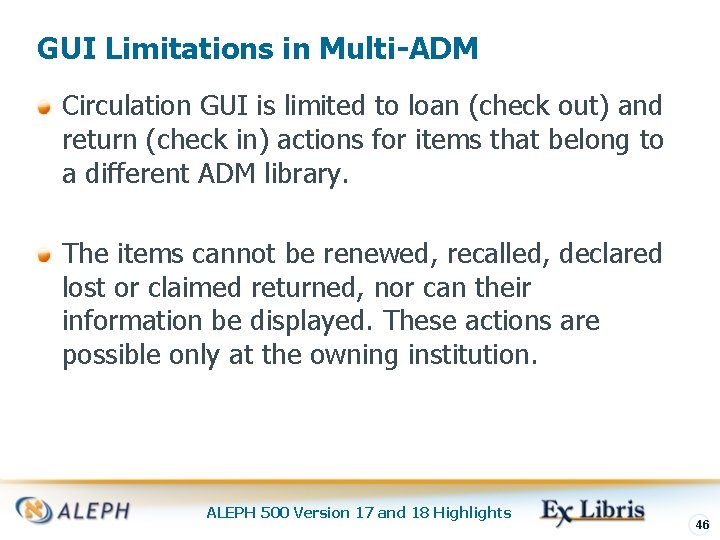 GUI Limitations in Multi-ADM

Circulation GUI is limited to loan (check out) and return (check in) actions for items that belong to a different ADM library.

The items cannot be renewed, recalled, declared lost or claimed returned, nor can their information be displayed. These actions are possible only at the owning institution.

ALEPH

ALEPH 500 Version 17 and 18 Highlights

Ex Libris

46